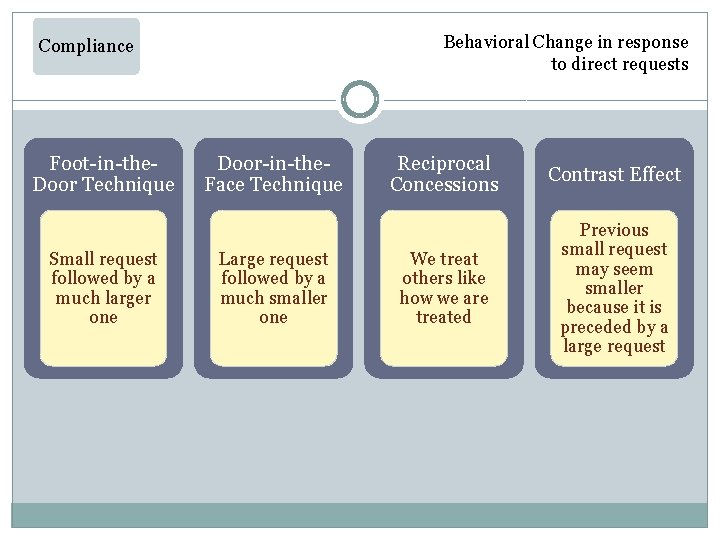 Compliance

Behavioral Change in response to direct requests

Foot-in-the-Door Technique

Small request followed by a much larger one

Door-in-the-Face Technique

Large request followed by a much smaller one

Reciprocal Concessions

We treat others like how we are treated

Contrast Effect

Previous small request may seem smaller because it is preceded by a large request